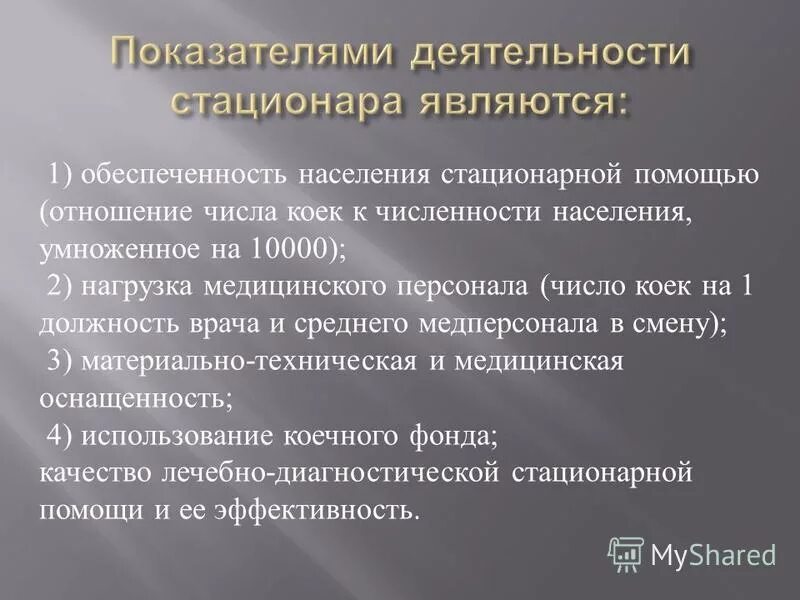 Показателями деятельности стационара являются:

1) обеспеченность населения стационарной помощью (отношение числа коек к численности населения, умноженное на 10000);
2) нагрузка медицинского персонала (число коек на 1 должность врача и среднего медперсонала в смену);
3) материально-техническая и медицинская оснащенность;
4) использование коечного фонда;
качество лечебно-диагностической стационарной помощи и ее эффективность.

MyShared